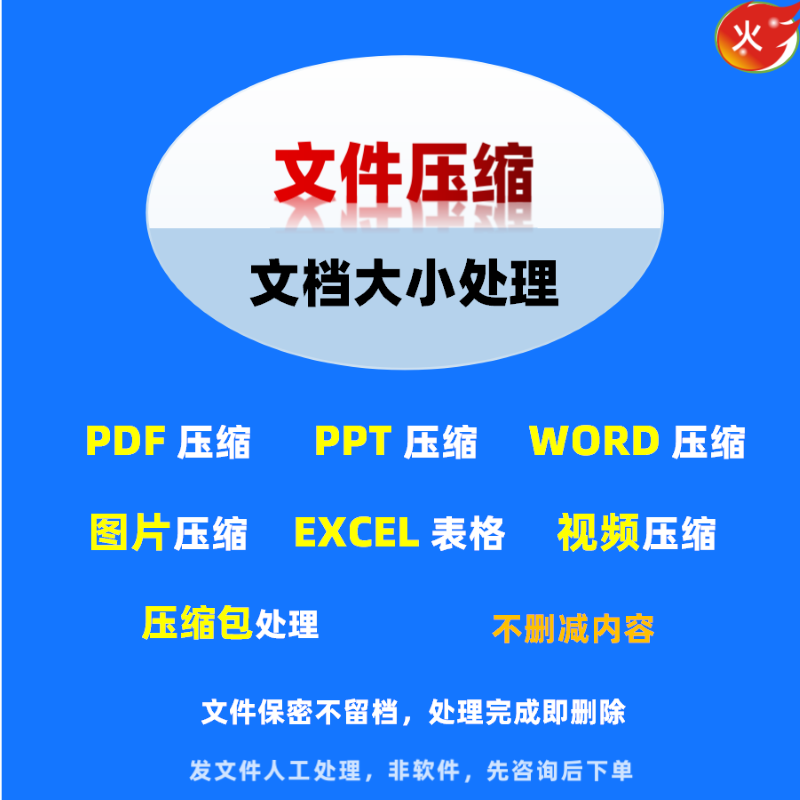 火

文件压缩

文档大小处理

PDF 压缩　PPT 压缩　WORD 压缩

图片压缩　EXCEL 表格　视频压缩

压缩包处理　不删减内容

文件保密不留档，处理完成即删除

发文件人工处理，非软件，先咨询后下单